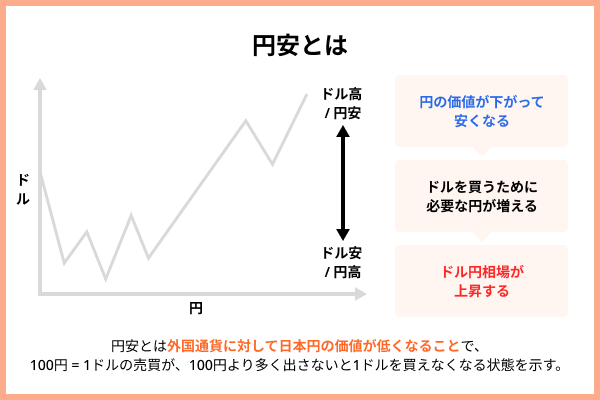 円安とは

ドル

円

ドル高 / 円安

ドル安 / 円高

円の価値が下がって安くなる

ドルを買うために必要な円が増える

ドル円相場が上昇する

円安とは外国通貨に対して日本円の価値が低くなることで、100円 = 1ドルの売買が、100円より多く出さないと1ドルを買えなくなる状態を示す。